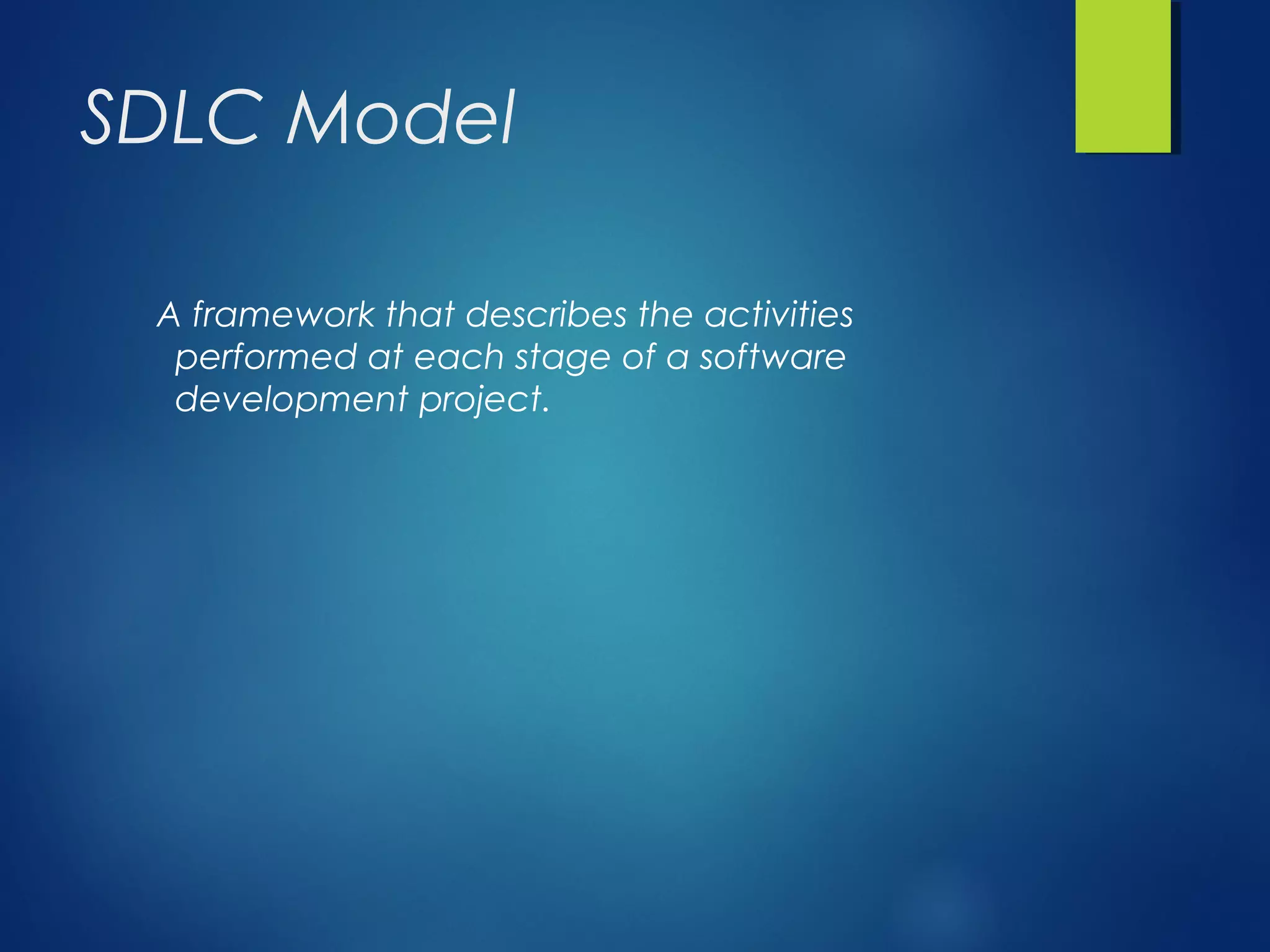 SDLC Model

A framework that describes the activities performed at each stage of a software development project.